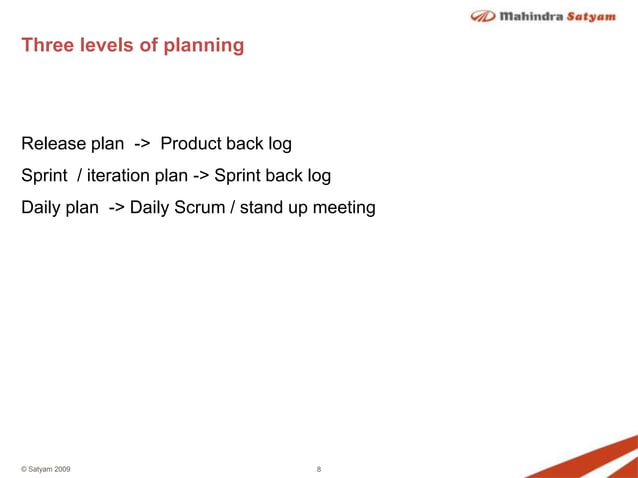 Mahindra Satyam

Three levels of planning

Release plan -> Product back log

Sprint / iteration plan -> Sprint back log

Daily plan -> Daily Scrum / stand up meeting

© Satyam 2009

8